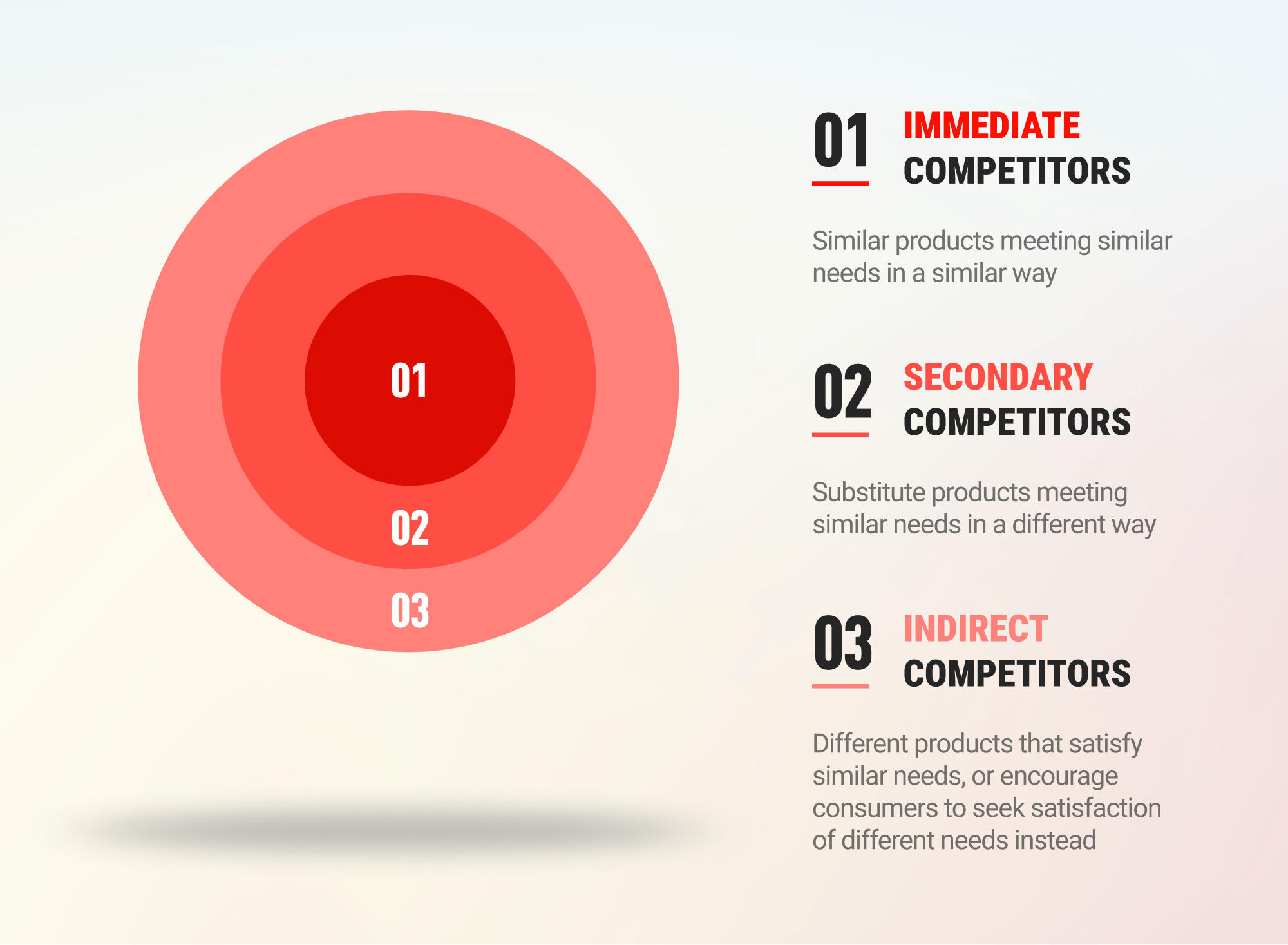 01

02

03

01 IMMEDIATE COMPETITORS

Similar products meeting similar needs in a similar way

02 SECONDARY COMPETITORS

Substitute products meeting similar needs in a different way

03 INDIRECT COMPETITORS

Different products that satisfy similar needs, or encourage consumers to seek satisfaction of different needs instead